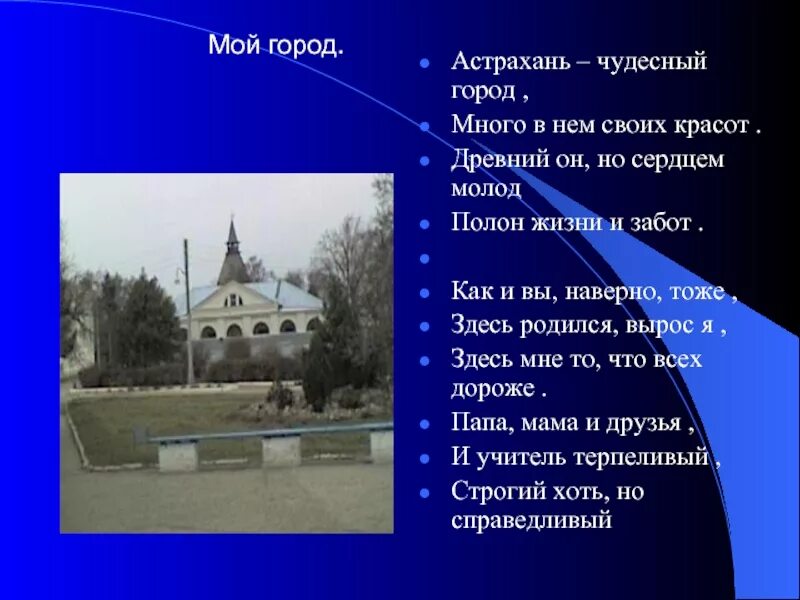 Мой город.

Астрахань – чудесный город ,

Много в нем своих красот .

Древний он, но сердцем молод

Полон жизни и забот .

Как и вы, наверно, тоже ,

Здесь родился, вырос я ,

Здесь мне то, что всех дороже .

Папа, мама и друзья ,

И учитель терпеливый ,

Строгий хоть, но справедливый